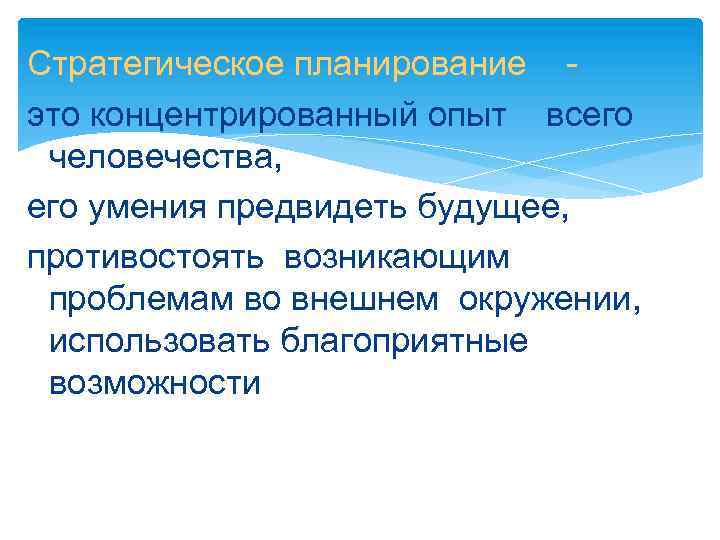 Стратегическое планирование -
это концентрированный опыт всего человечества,
его умения предвидеть будущее,
противостоять возникающим проблемам во внешнем окружении, использовать благоприятные возможности